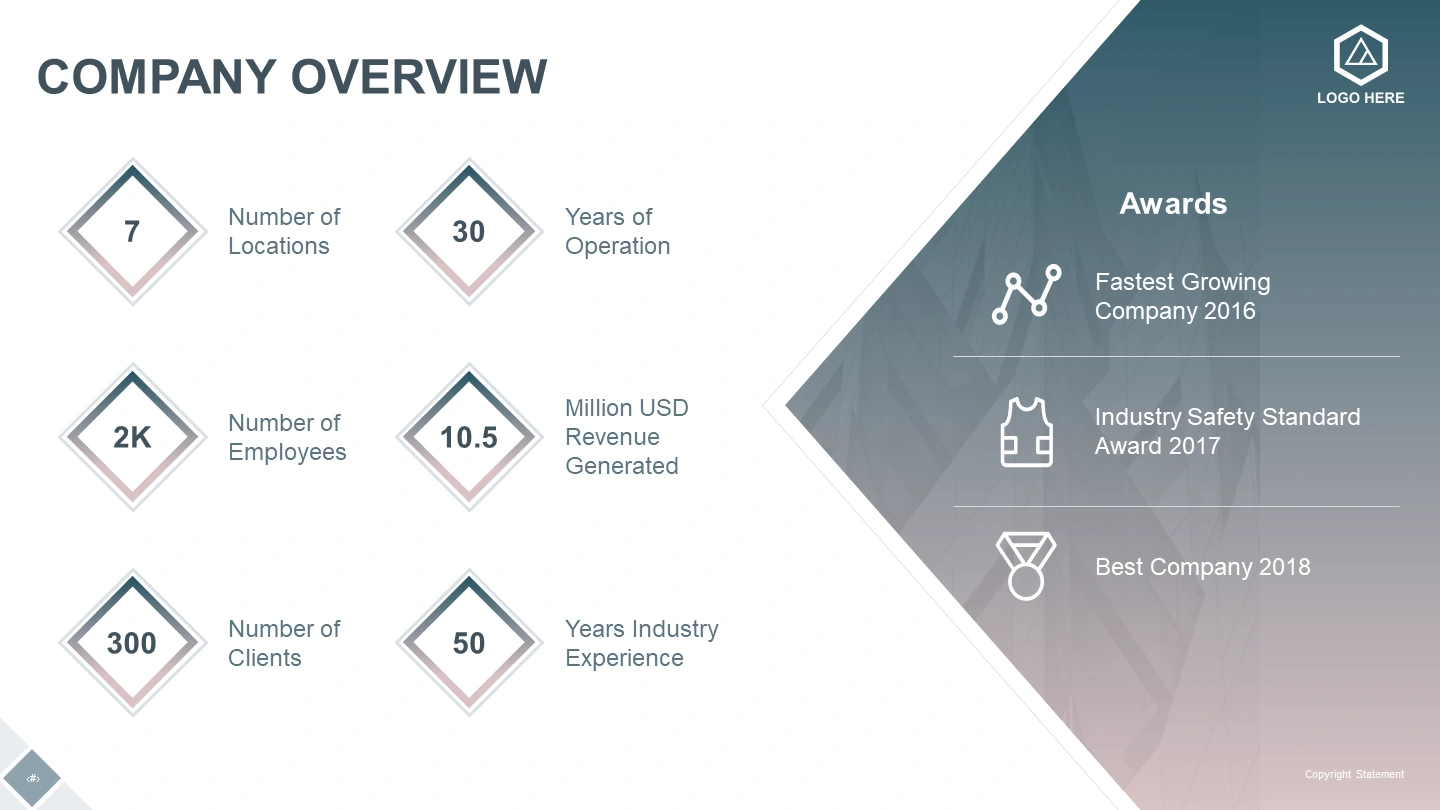 COMPANY OVERVIEW

LOGO HERE

7 Number of Locations

30 Years of Operation

2K Number of Employees

10.5 Million USD Revenue Generated

300 Number of Clients

50 Years Industry Experience

Awards

Fastest Growing Company 2016

Industry Safety Standard Award 2017

Best Company 2018

‹#›

Copyright Statement